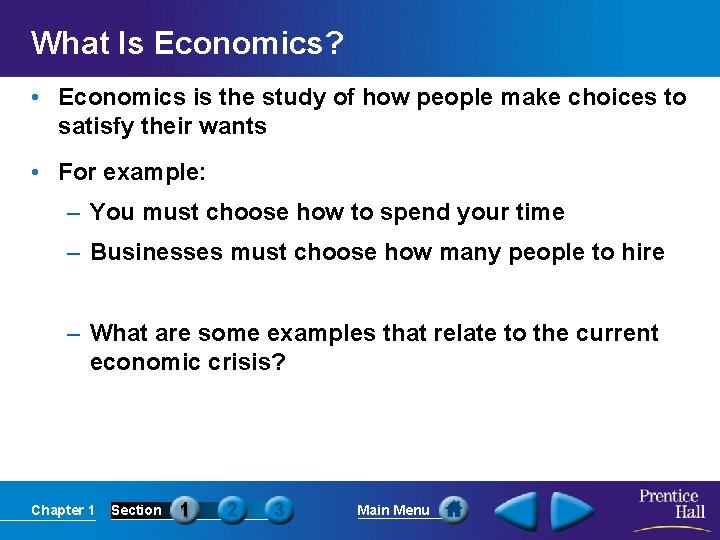 What Is Economics?

• Economics is the study of how people make choices to satisfy their wants

• For example:

– You must choose how to spend your time

– Businesses must choose how many people to hire

– What are some examples that relate to the current economic crisis?

Chapter 1 Section 1 2 3 Main Menu Prentice Hall